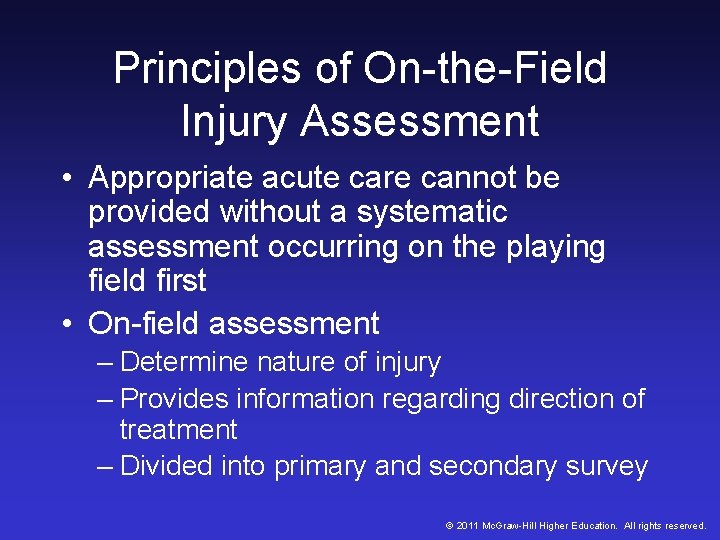 Principles of On-the-Field Injury Assessment

• Appropriate acute care cannot be provided without a systematic assessment occurring on the playing field first

• On-field assessment
– Determine nature of injury
– Provides information regarding direction of treatment
– Divided into primary and secondary survey

© 2011 McGraw-Hill Higher Education. All rights reserved.